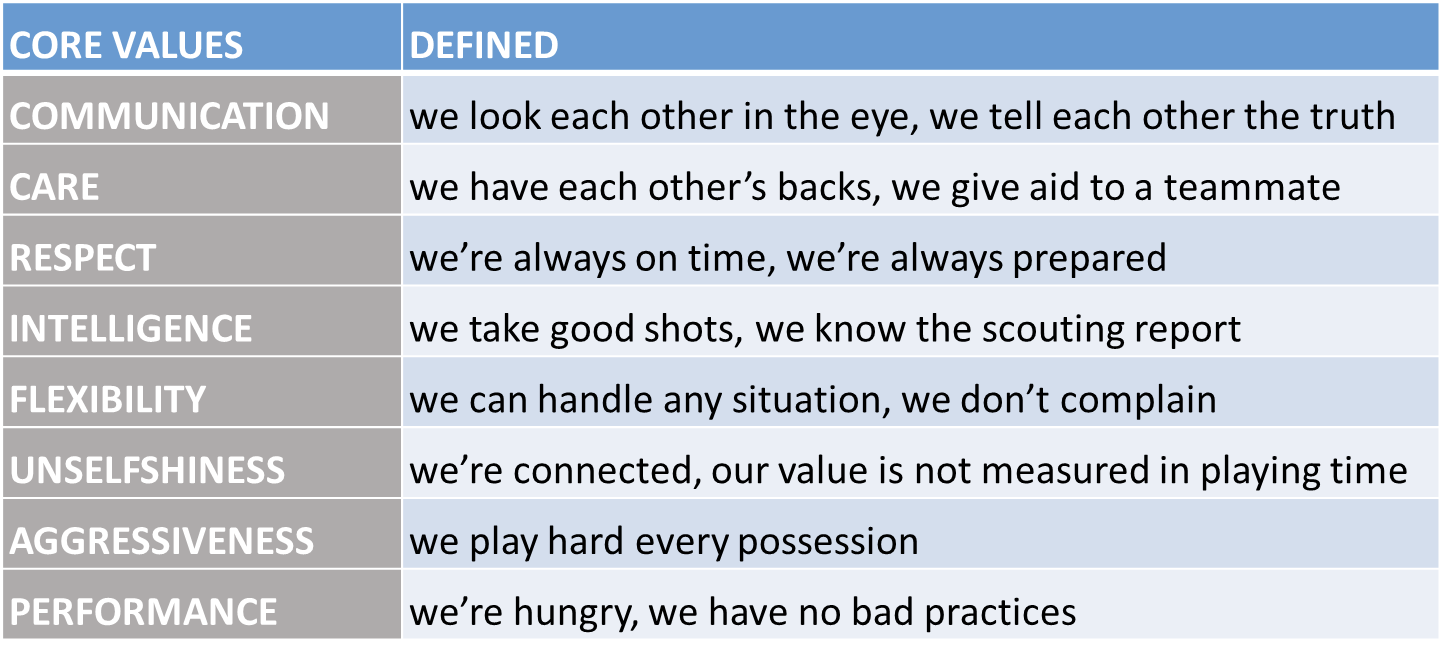 | CORE VALUES | DEFINED |
|---|---|
| COMMUNICATION | we look each other in the eye, we tell each other the truth |
| CARE | we have each other’s backs, we give aid to a teammate |
| RESPECT | we’re always on time, we’re always prepared |
| INTELLIGENCE | we take good shots, we know the scouting report |
| FLEXIBILITY | we can handle any situation, we don’t complain |
| UNSELFSHINESS | we’re connected, our value is not measured in playing time |
| AGGRESSIVENESS | we play hard every possession |
| PERFORMANCE | we’re hungry, we have no bad practices |